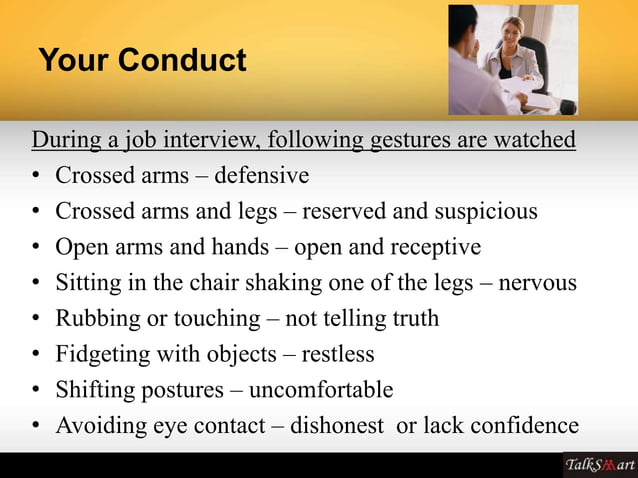 Your Conduct

During a job interview, following gestures are watched

• Crossed arms – defensive
• Crossed arms and legs – reserved and suspicious
• Open arms and hands – open and receptive
• Sitting in the chair shaking one of the legs – nervous
• Rubbing or touching – not telling truth
• Fidgeting with objects – restless
• Shifting postures – uncomfortable
• Avoiding eye contact – dishonest or lack confidence

TalkSmart